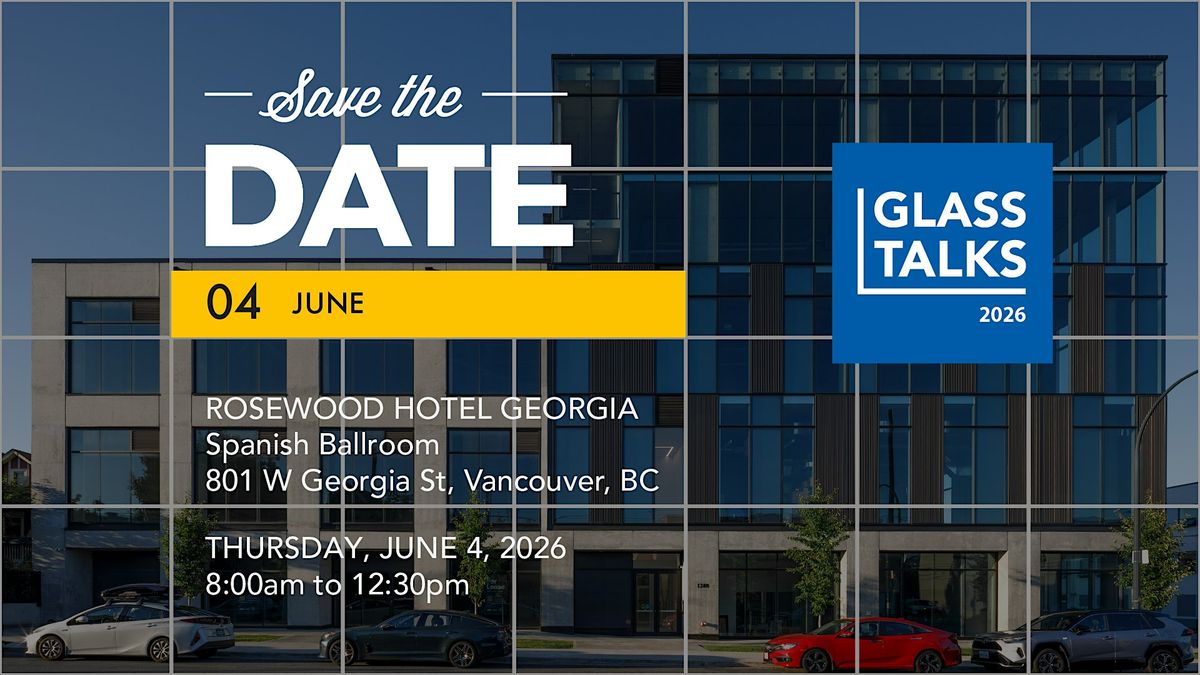 Save the

DATE

04 JUNE

GLASS TALKS 2026

ROSEWOOD HOTEL GEORGIA
Spanish Ballroom
801 W Georgia St, Vancouver, BC

THURSDAY, JUNE 4, 2026
8:00am to 12:30pm